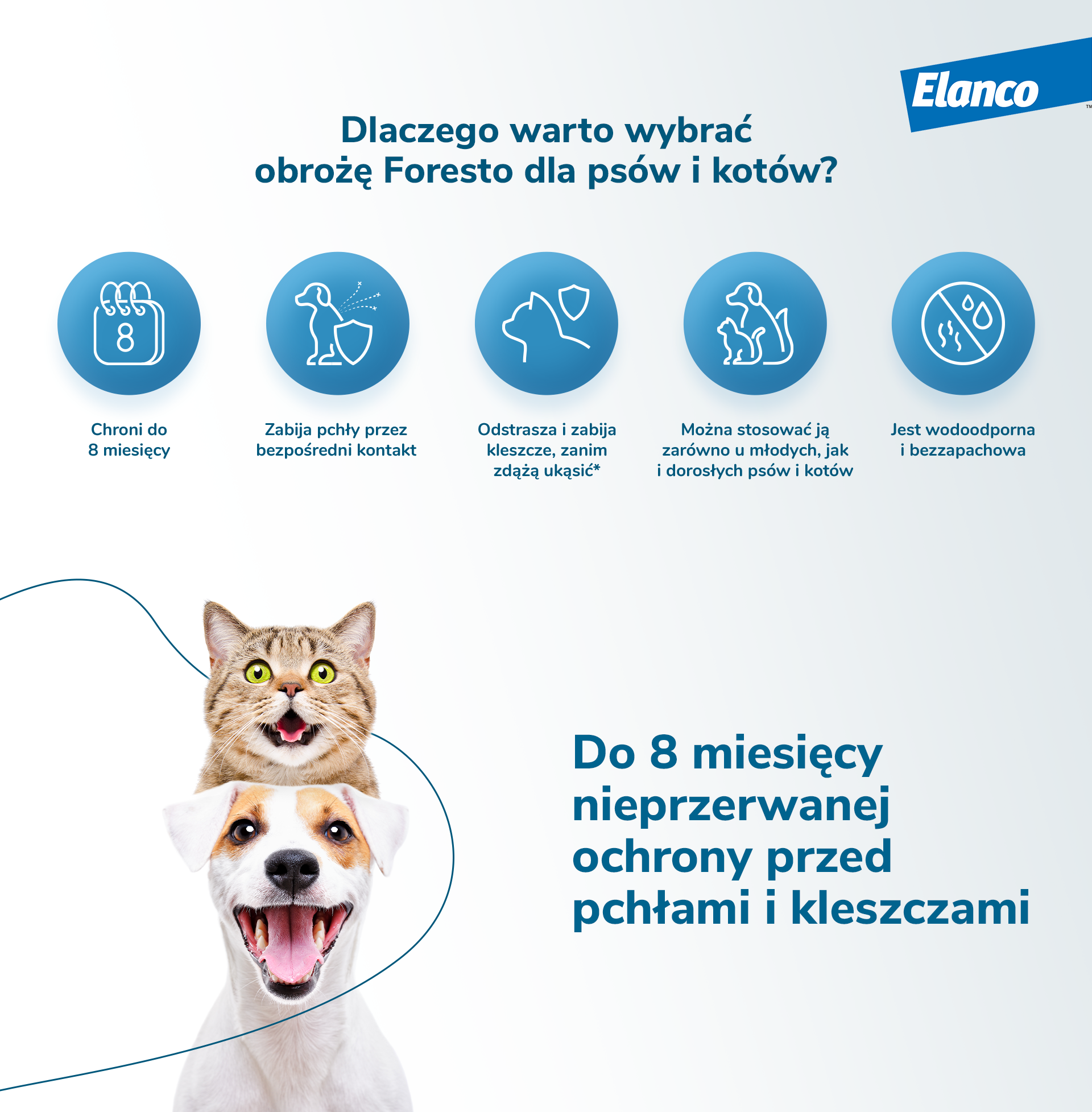 Elanco™

Dlaczego warto wybrać obrożę Foresto dla psów i kotów?

8

Chroni do 8 miesięcy

Zabija pchły przez bezpośredni kontakt

Odstrasza i zabija kleszcze, zanim zdążą ukąsić*

Można stosować ją zarówno u młodych, jak i dorosłych psów i kotów

Jest wodoodporna i bezzapachowa

Do 8 miesięcy nieprzerwanej ochrony przed pchłami i kleszczami